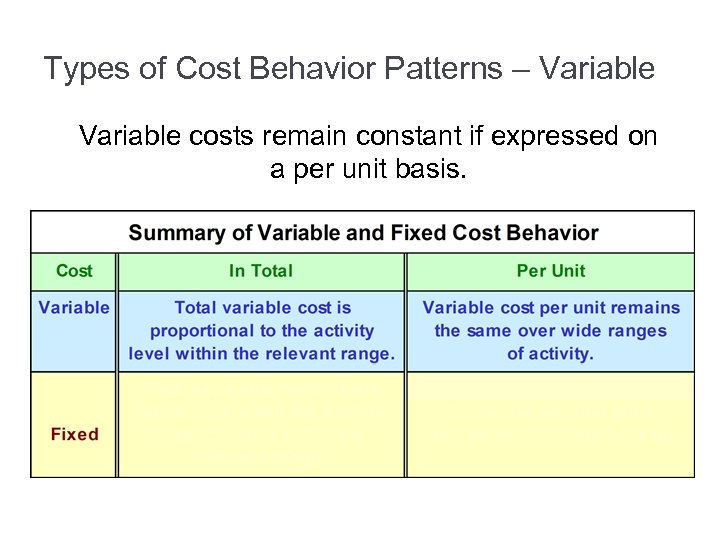 Types of Cost Behavior Patterns – Variable

Variable costs remain constant if expressed on a per unit basis.

Summary of Variable and Fixed Cost Behavior

| Cost | In Total | Per Unit |
|---|---|---|
| Variable | Total variable cost is proportional to the activity level within the relevant range. | Variable cost per unit remains the same over wide ranges of activity. |
| Fixed | | |